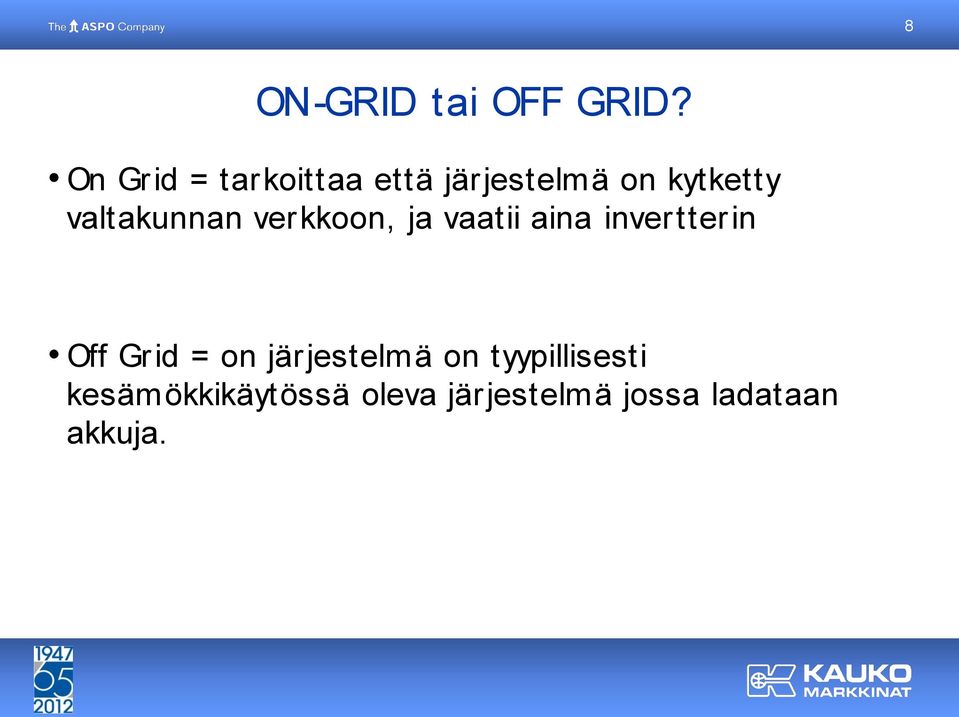 The ASPO Company

8

ON-GRID tai OFF GRID?

• On Grid = tarkoittaa että järjestelmä on kytketty valtakunnan verkkoon, ja vaatii aina invertterin

• Off Grid = on järjestelmä on tyypillisesti kesämökkikäytössä oleva järjestelmä jossa ladataan akkuja.

1947
65
2012

KAUKO MARKKINAT